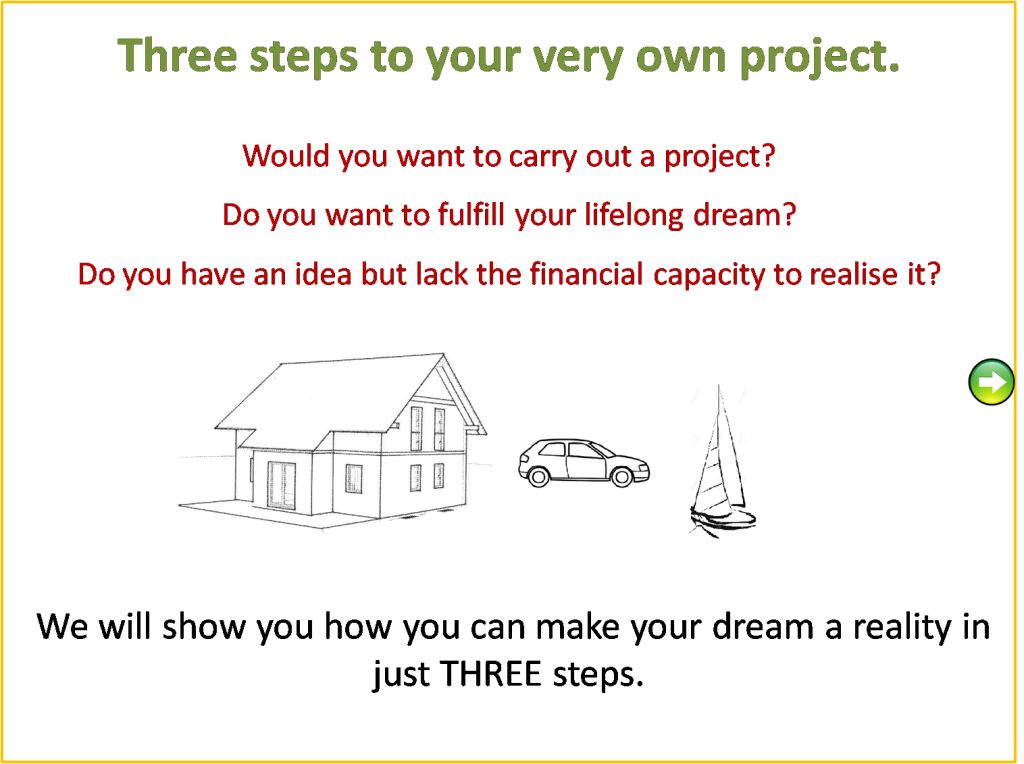 Three steps to your very own project.

Would you want to carry out a project?

Do you want to fulfill your lifelong dream?

Do you have an idea but lack the financial capacity to realise it?

We will show you how you can make your dream a reality in just THREE steps.